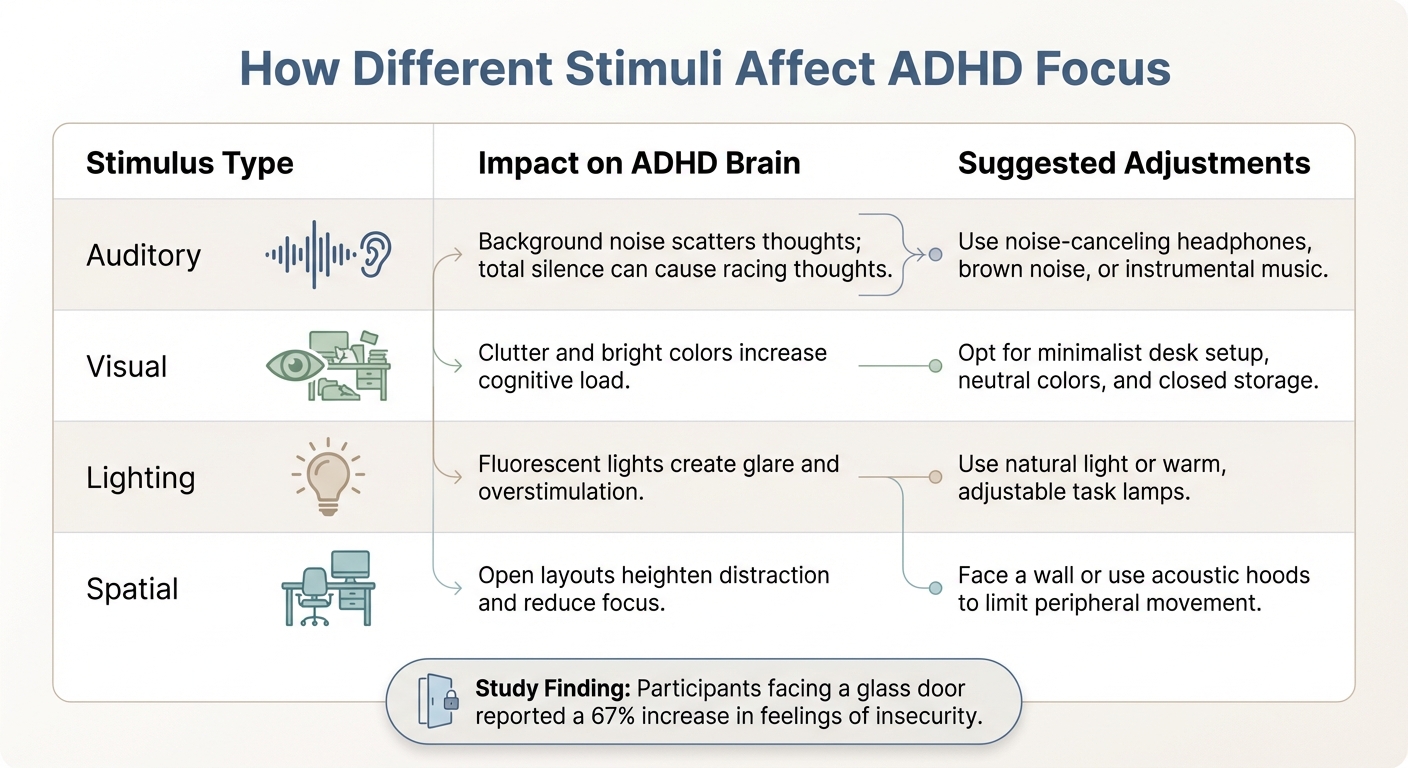 How Different Stimuli Affect ADHD Focus

| Stimulus Type | Impact on ADHD Brain | Suggested Adjustments |
|---|---|---|
| Auditory | Background noise scatters thoughts; total silence can cause racing thoughts. | Use noise-canceling headphones, brown noise, or instrumental music. |
| Visual | Clutter and bright colors increase cognitive load. | Opt for minimalist desk setup, neutral colors, and closed storage. |
| Lighting | Fluorescent lights create glare and overstimulation. | Use natural light or warm, adjustable task lamps. |
| Spatial | Open layouts heighten distraction and reduce focus. | Face a wall or use acoustic hoods to limit peripheral movement. |

**Study Finding:** Participants facing a glass door reported a 67% increase in feelings of insecurity.